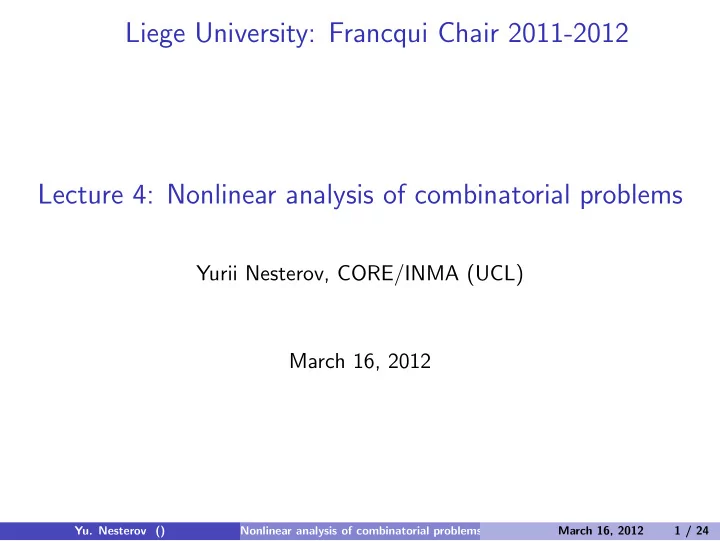 Liege University: Francqui Chair 2011-2012

Lecture 4: Nonlinear analysis of combinatorial problems

Yurii Nesterov, CORE/INMA (UCL)

March 16, 2012

Yu. Nesterov () Nonlinear analysis of combinatorial problems March 16, 2012 1 / 24